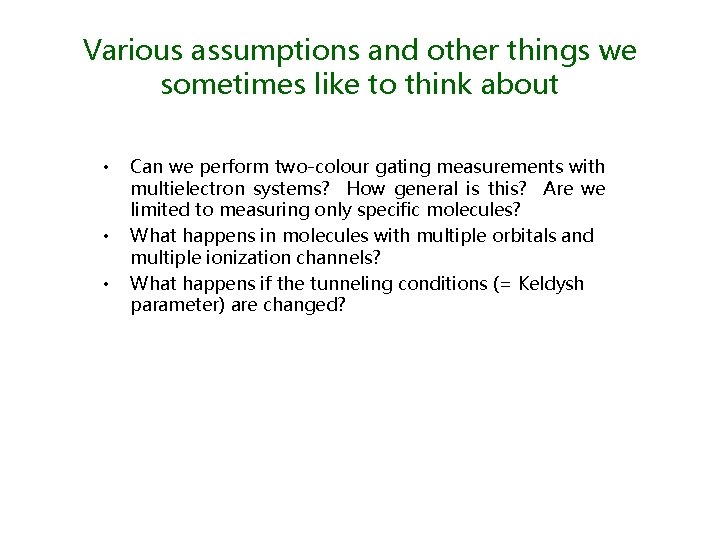 Various assumptions and other things we sometimes like to think about

• Can we perform two-colour gating measurements with multielectron systems? How general is this? Are we limited to measuring only specific molecules?
• What happens in molecules with multiple orbitals and multiple ionization channels?
• What happens if the tunneling conditions (= Keldysh parameter) are changed?